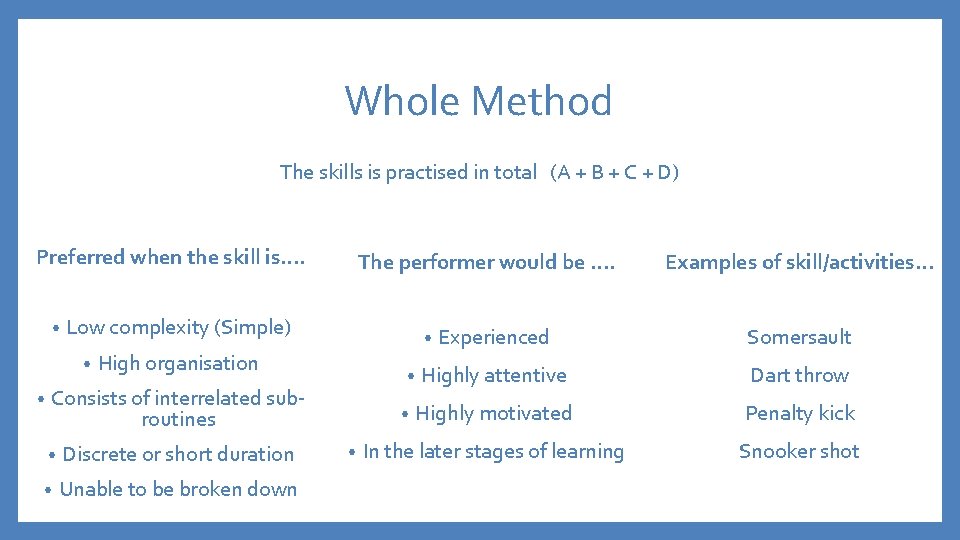 Whole Method

The skills is practised in total (A + B + C + D)

Preferred when the skill is….

• Low complexity (Simple)
• High organisation
• Consists of interrelated sub-routines
• Discrete or short duration
• Unable to be broken down

The performer would be ….

• Experienced
• Highly attentive
• Highly motivated
• In the later stages of learning

Examples of skill/activities…

Somersault
Dart throw
Penalty kick
Snooker shot